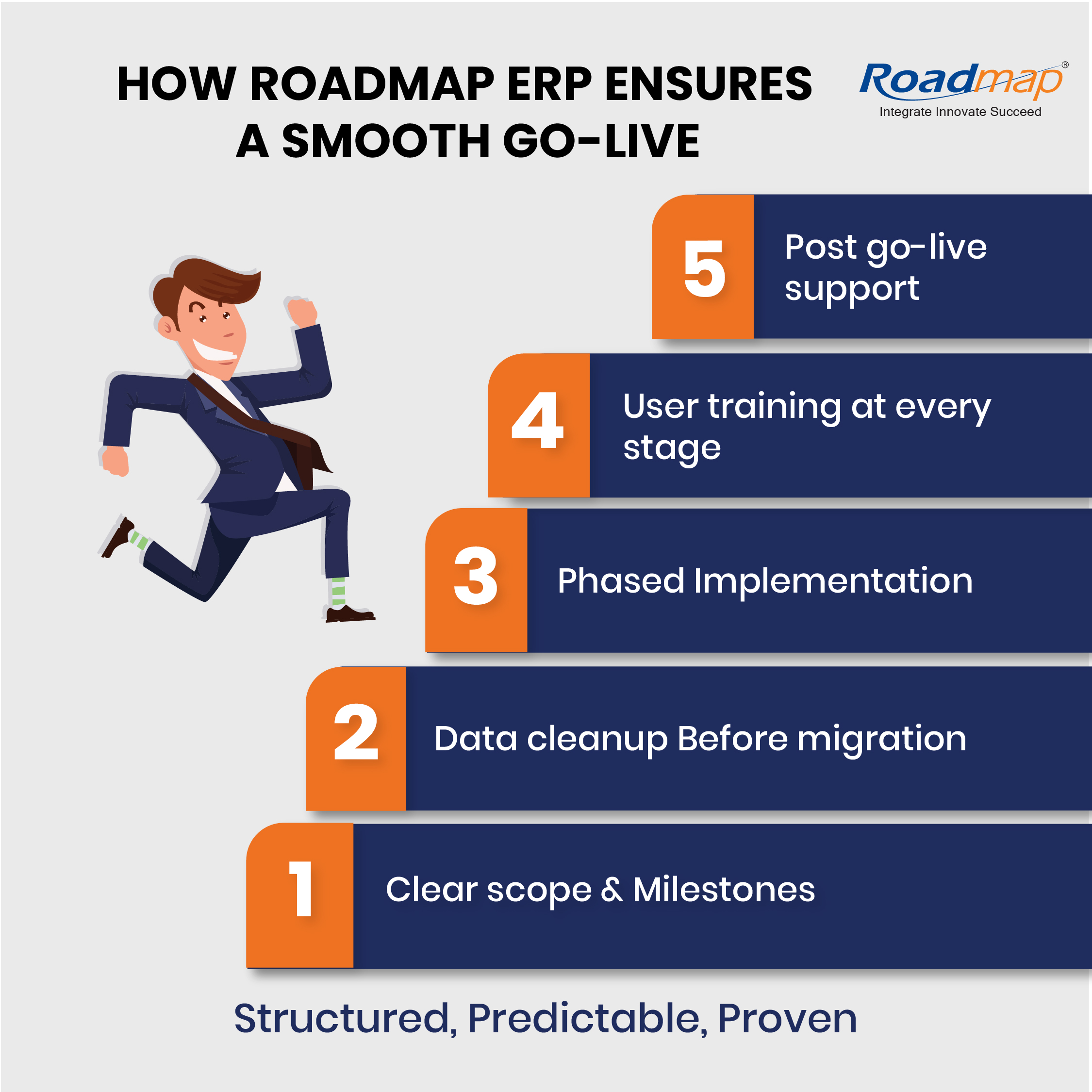 HOW ROADMAP ERP ENSURES A SMOOTH GO-LIVE

Roadmap®
Integrate Innovate Succeed

5 Post go-live support

4 User training at every stage

3 Phased Implementation

2 Data cleanup Before migration

1 Clear scope & Milestones

Structured, Predictable, Proven